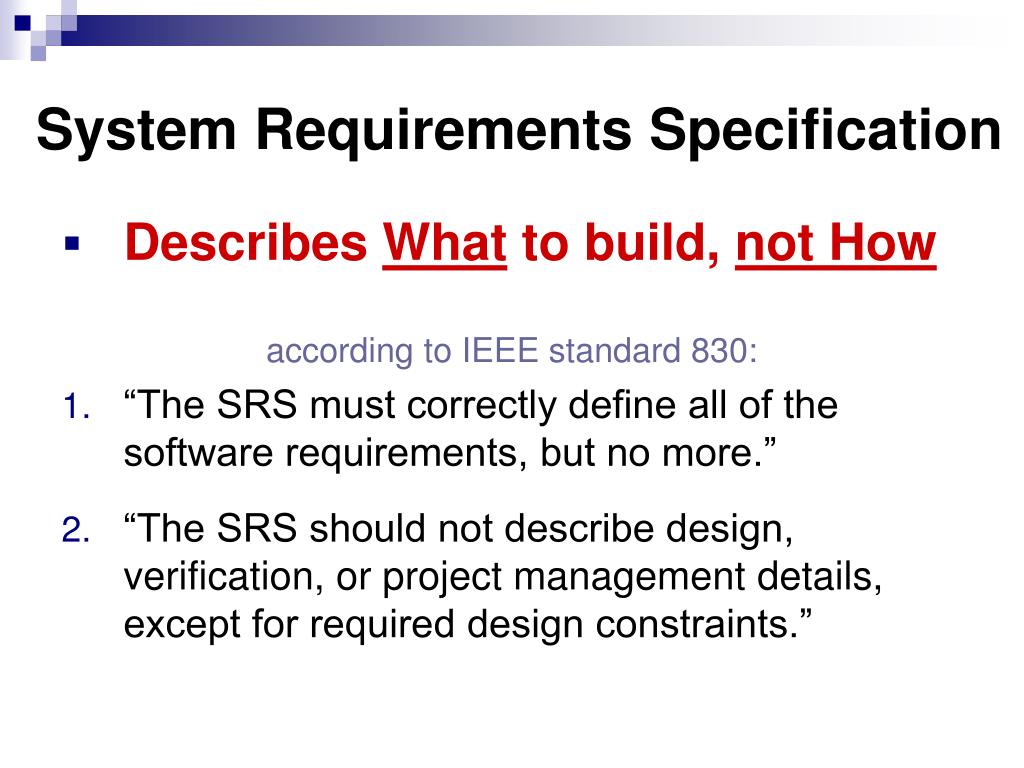 System Requirements Specification

▪ Describes What to build, not How

according to IEEE standard 830:

1. “The SRS must correctly define all of the software requirements, but no more.”

2. “The SRS should not describe design, verification, or project management details, except for required design constraints.”